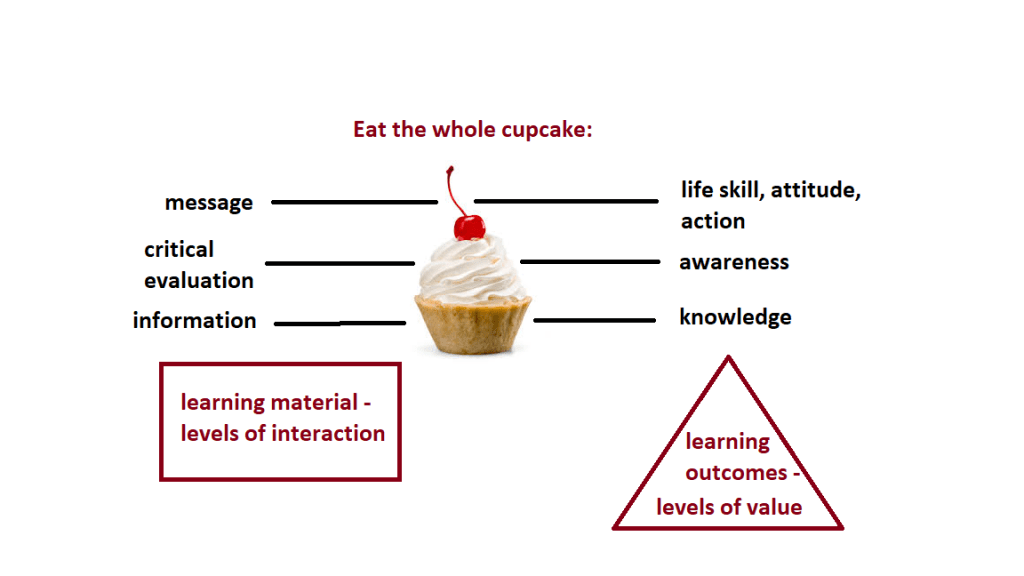 Eat the whole cupcake:

message

critical evaluation

information

life skill, attitude, action

awareness

knowledge

learning material - levels of interaction

learning outcomes - levels of value